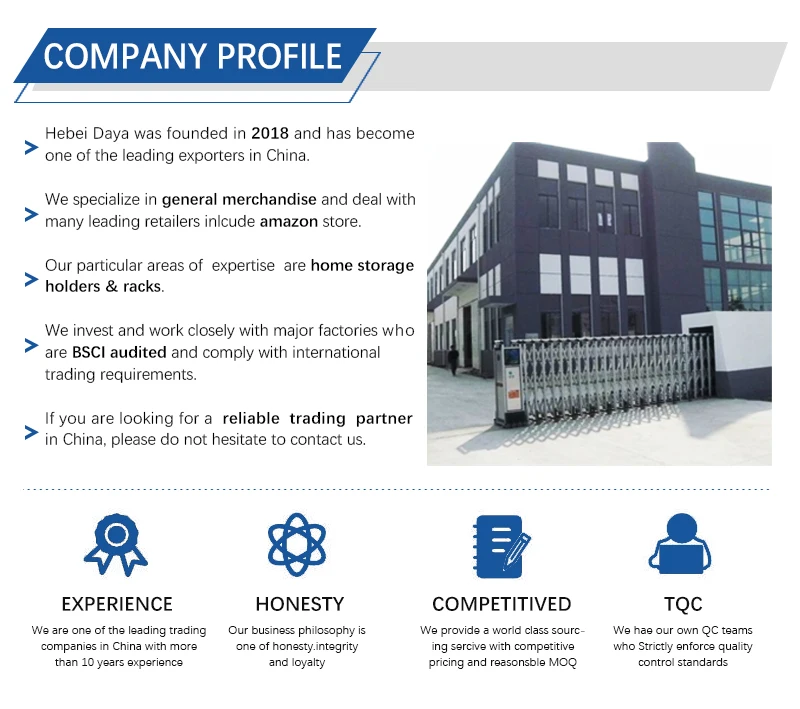 COMPANY PROFILE

Hebei Daya was founded in 2018 and has become one of the leading exporters in China.

We specialize in general merchandise and deal with many leading retailers inlcude amazon store.

Our particular areas of expertise are home storage holders & racks.

We invest and work closely with major factories who are BSCI audited and comply with international trading requirements.

If you are looking for a reliable trading partner in China, please do not hesitate to contact us.

EXPERIENCE
We are one of the leading trading companies in China with more than 10 years experience

HONESTY
Our business philosophy is one of honesty.integrity and loyalty

COMPETITIVED
We provide a world class sourcing sercive with competitive pricing and reasonsble MOQ

TQC
We hae our own QC teams who Strictly enforce quality control standards